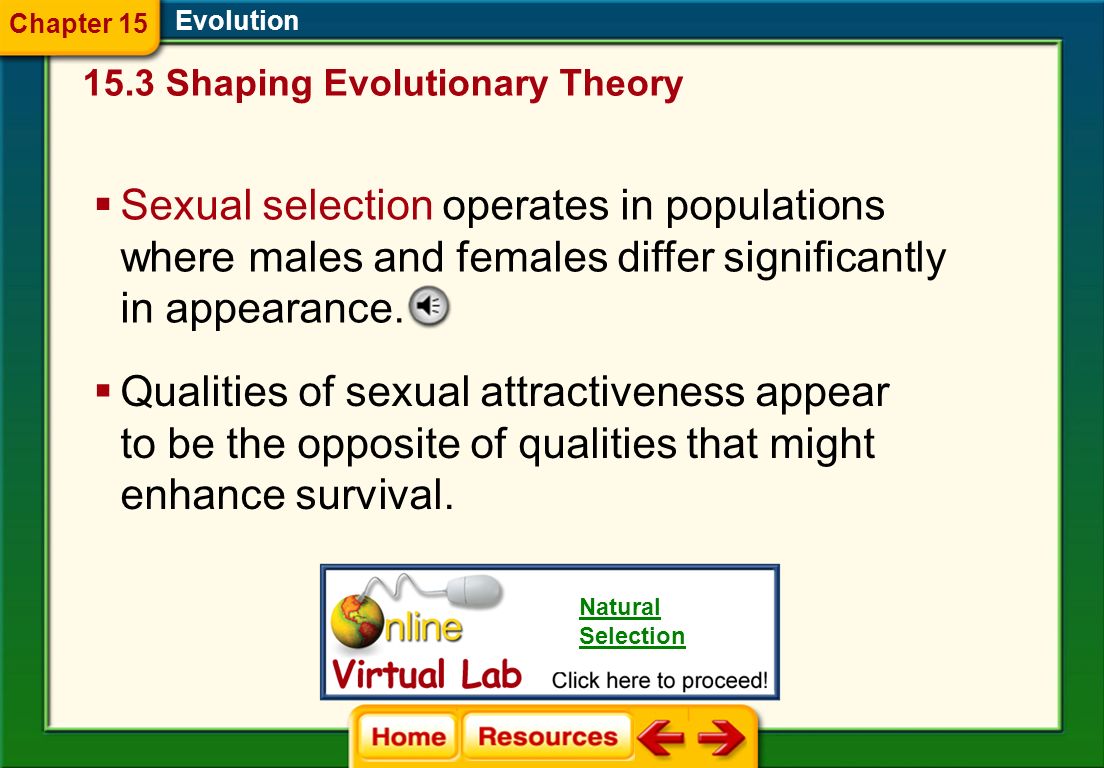 Chapter 15

Evolution

15.3 Shaping Evolutionary Theory

▪ Sexual selection operates in populations where males and females differ significantly in appearance.

▪ Qualities of sexual attractiveness appear to be the opposite of qualities that might enhance survival.

Online Virtual Lab

Natural Selection

Click here to proceed!

Home

Resources